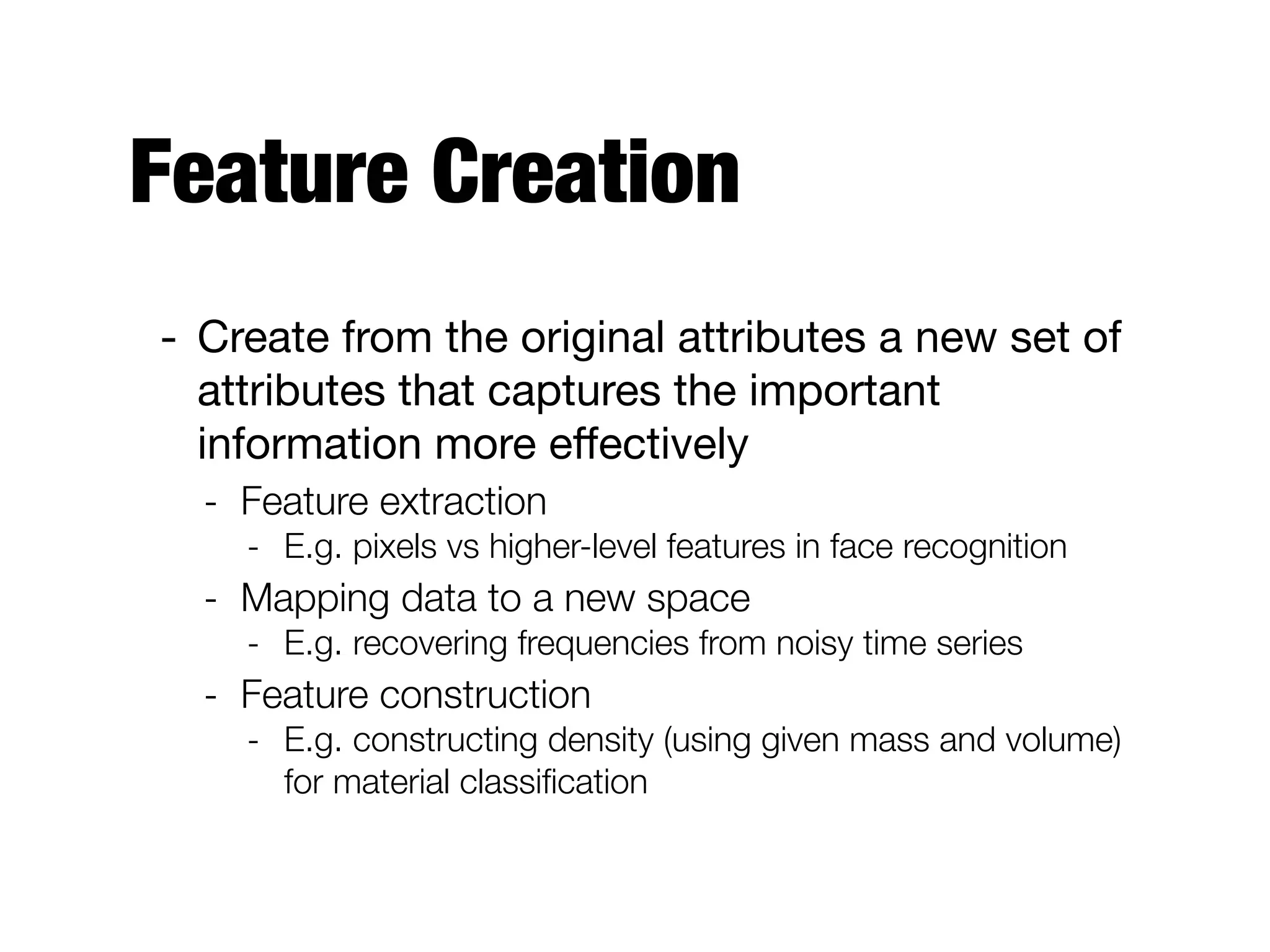 Feature Creation

- Create from the original attributes a new set of attributes that captures the important information more effectively
  - Feature extraction
    - E.g. pixels vs higher-level features in face recognition
  - Mapping data to a new space
    - E.g. recovering frequencies from noisy time series
  - Feature construction
    - E.g. constructing density (using given mass and volume) for material classification